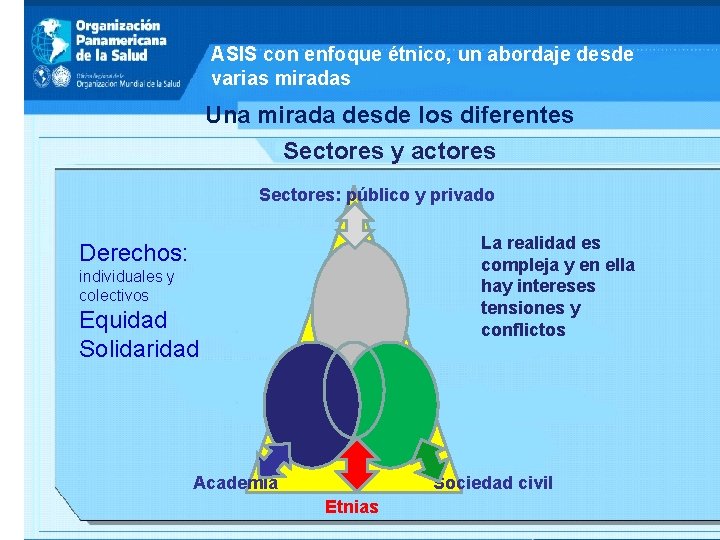 Organización Panamericana de la Salud

Oficina Regional de la Organización Mundial de la Salud

ASIS con enfoque étnico, un abordaje desde varias miradas

Una mirada desde los diferentes

Sectores y actores

Sectores: público y privado

Derechos: individuales y colectivos

Equidad

Solidaridad

La realidad es compleja y en ella hay intereses tensiones y conflictos

Academia

Sociedad civil

Etnias